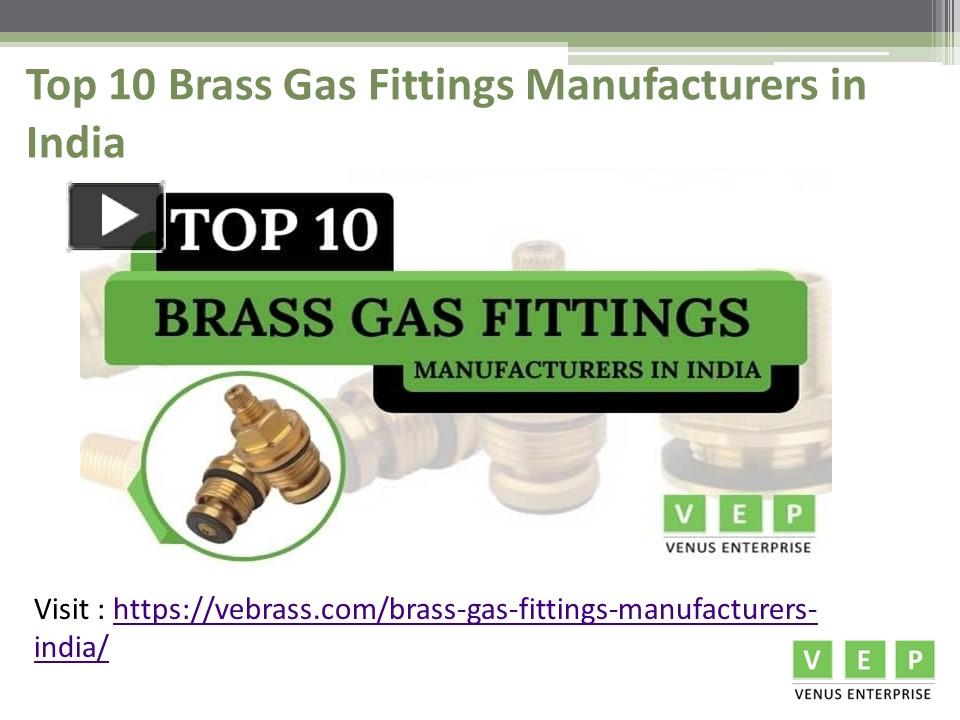 Top 10 Brass Gas Fittings Manufacturers in India

TOP 10

BRASS GAS FITTINGS

MANUFACTURERS IN INDIA

V E P

VENUS ENTERPRISE

Visit : https://vebrass.com/brass-gas-fittings-manufacturers-india/

V E P

VENUS ENTERPRISE